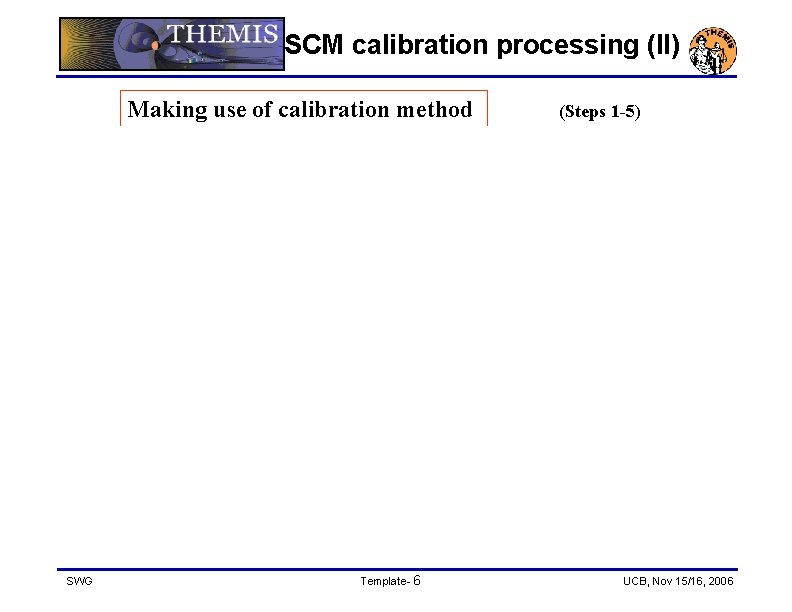 THEMIS SCM calibration processing (II)

THEMIS

Making use of calibration method

(Steps 1-5)

SWG

Template- 6

UCB, Nov 15/16, 2006